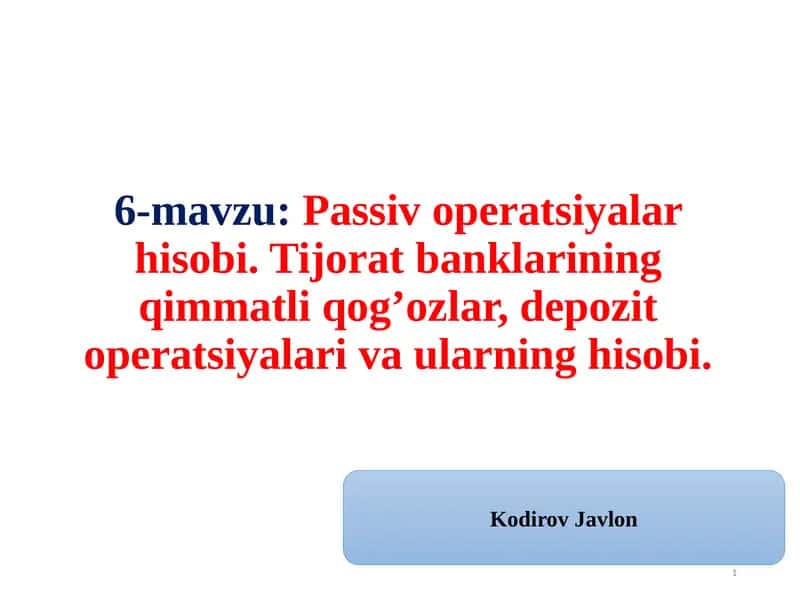 6-mavzu: Passiv operatsiyalar hisobi. Tijorat banklarining qimmatli qog’ozlar, depozit operatsiyalari va ularning hisobi.

Kodirov Javlon

1